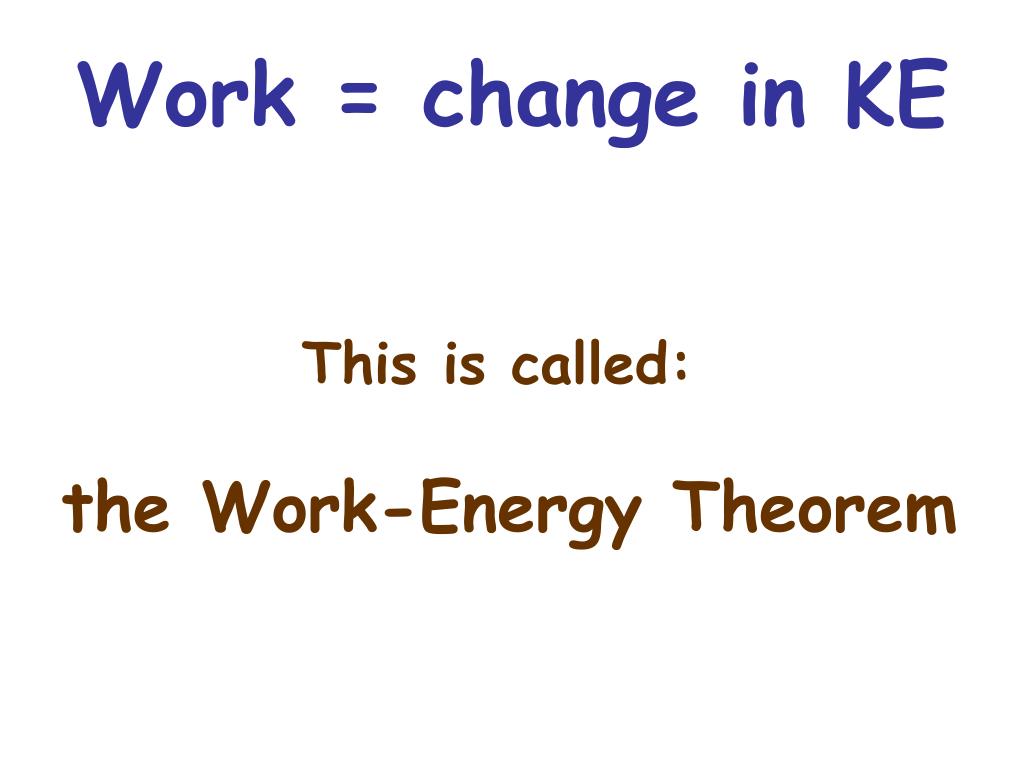 Work = change in KE

This is called:

the Work-Energy Theorem